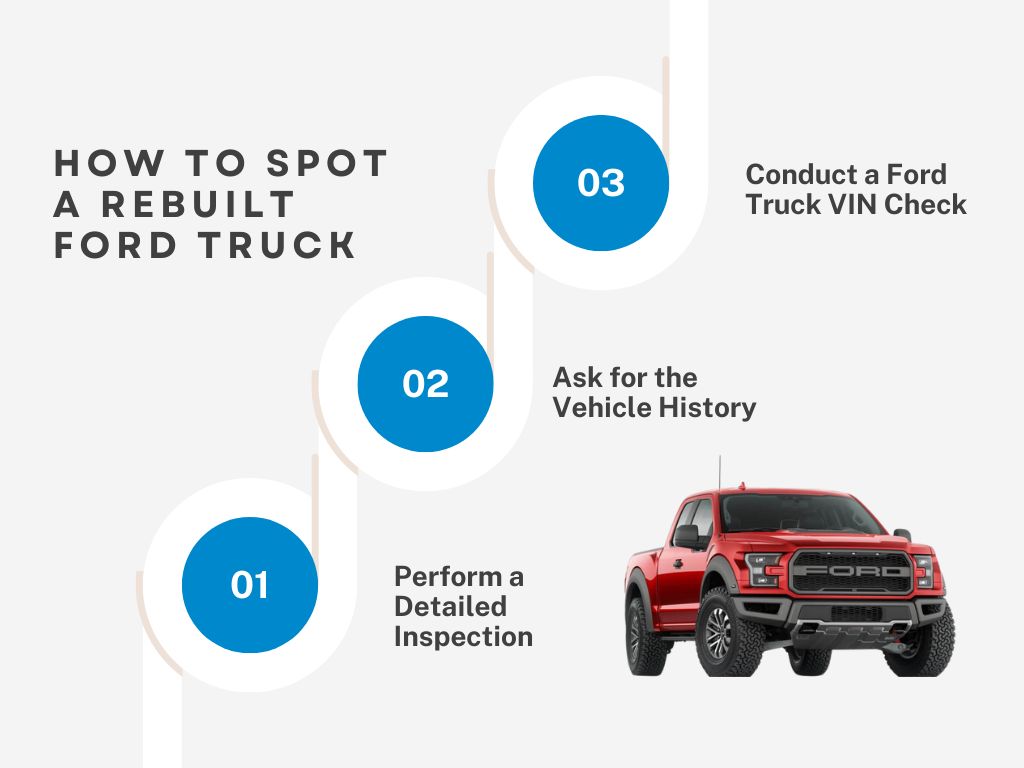 HOW TO SPOT A REBUILT FORD TRUCK

03

Conduct a Ford Truck VIN Check

02

Ask for the Vehicle History

01

Perform a Detailed Inspection

FORD